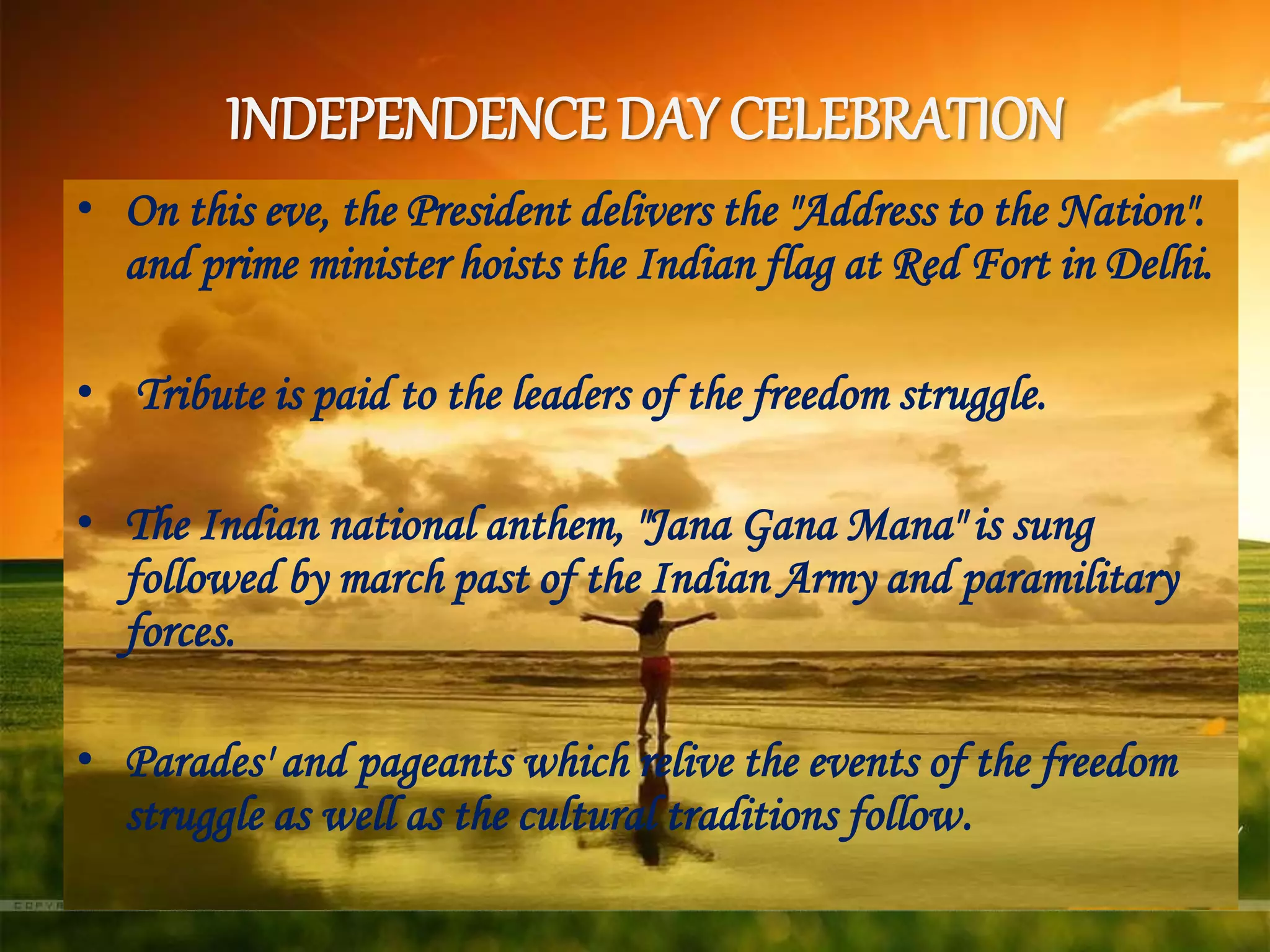 INDEPENDENCE DAY CELEBRATION

• On this eve, the President delivers the "Address to the Nation". and prime minister hoists the Indian flag at Red Fort in Delhi.

• Tribute is paid to the leaders of the freedom struggle.

• The Indian national anthem, "Jana Gana Mana" is sung followed by march past of the Indian Army and paramilitary forces.

• Parades' and pageants which relive the events of the freedom struggle as well as the cultural traditions follow.

COPYR